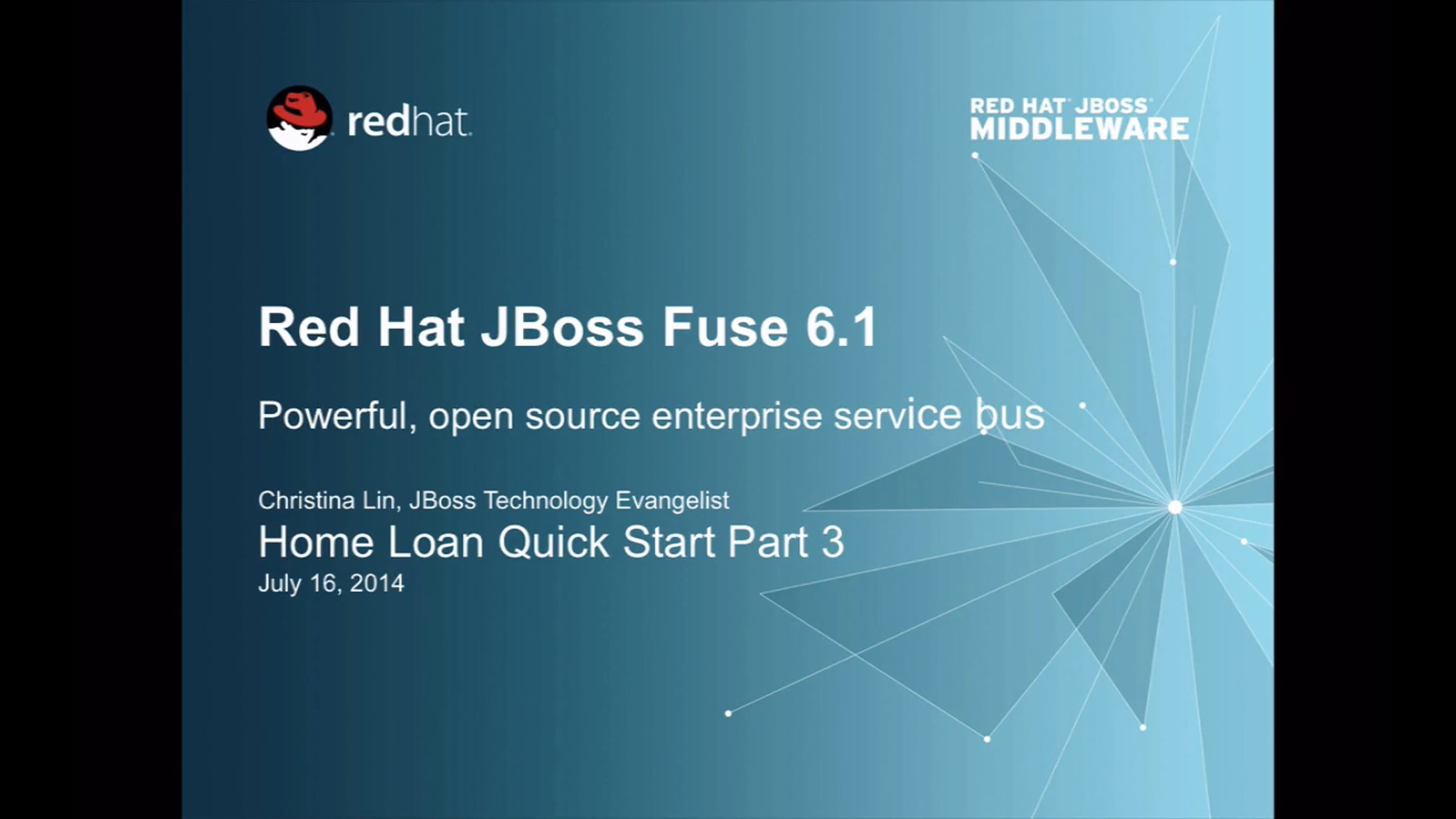 redhat.

RED HAT JBOSS MIDDLEWARE

Red Hat JBoss Fuse 6.1

Powerful, open source enterprise service bus

Christina Lin, JBoss Technology Evangelist

Home Loan Quick Start Part 3

July 16, 2014